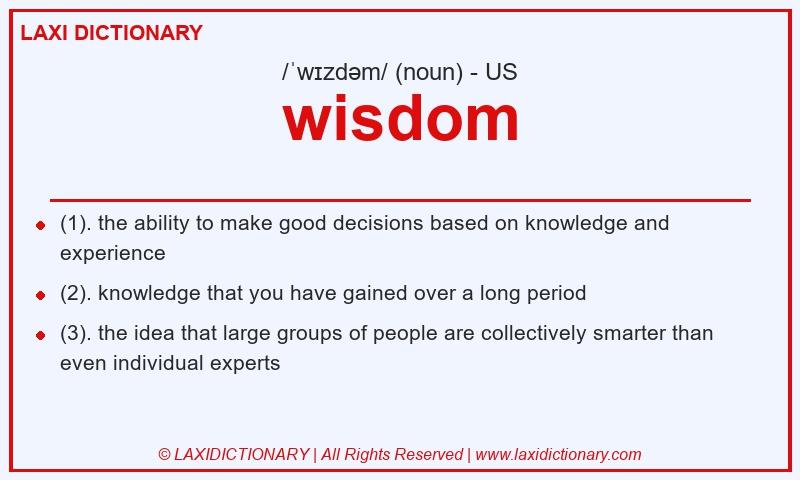 LAXI DICTIONARY

/ˈwɪzdəm/ (noun) - US

wisdom

- (1). the ability to make good decisions based on knowledge and experience
- (2). knowledge that you have gained over a long period
- (3). the idea that large groups of people are collectively smarter than even individual experts

© LAXIDICTIONARY | All Rights Reserved | www.laxidictionary.com